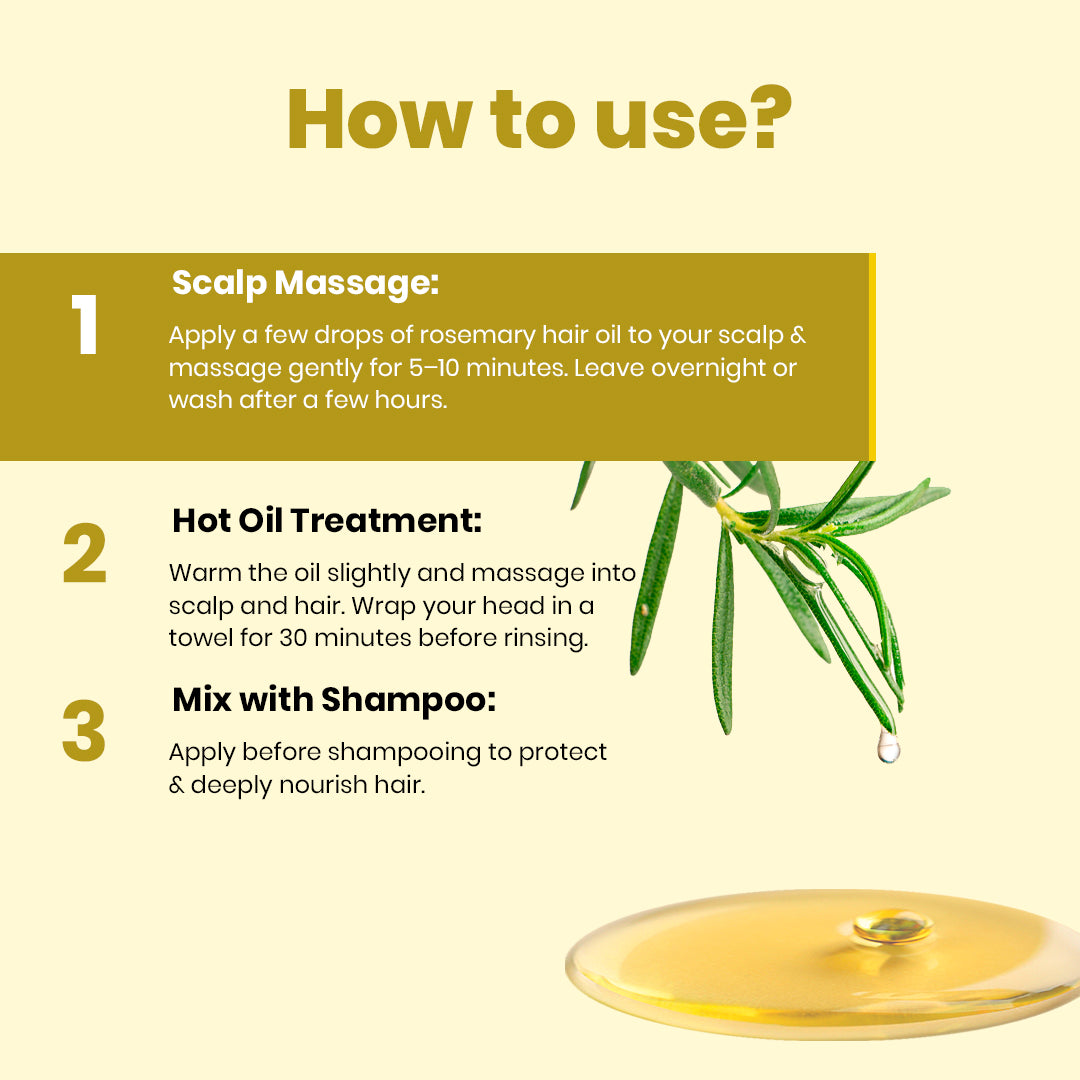 How to use?

1
Scalp Massage:
Apply a few drops of rosemary hair oil to your scalp & massage gently for 5–10 minutes. Leave overnight or wash after a few hours.

2
Hot Oil Treatment:
Warm the oil slightly and massage into scalp and hair. Wrap your head in a towel for 30 minutes before rinsing.

3
Mix with Shampoo:
Apply before shampooing to protect & deeply nourish hair.